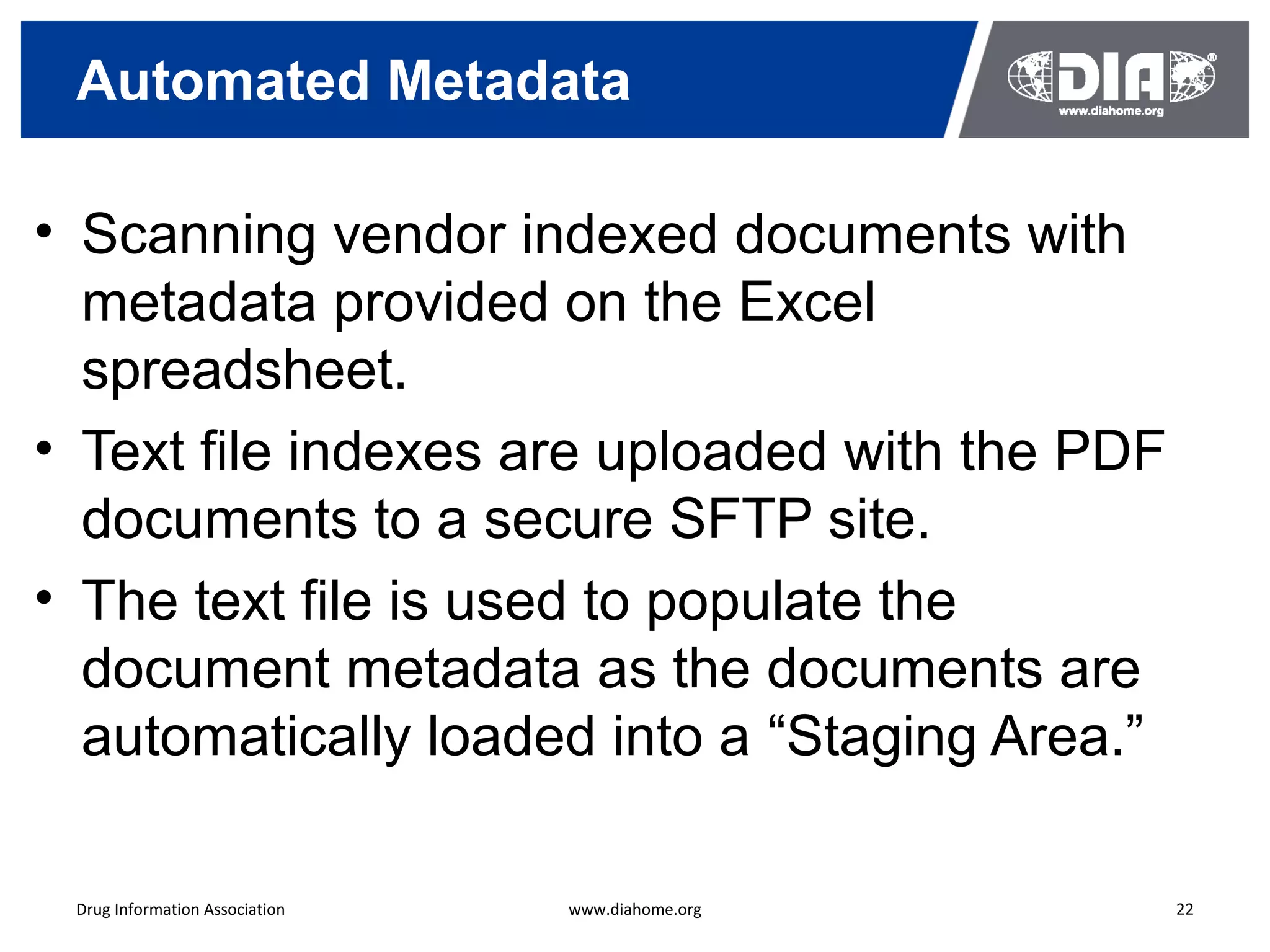 Automated Metadata

DIA®
www.diahome.org

• Scanning vendor indexed documents with metadata provided on the Excel spreadsheet.

• Text file indexes are uploaded with the PDF documents to a secure SFTP site.

• The text file is used to populate the document metadata as the documents are automatically loaded into a “Staging Area.”

Drug Information Association www.diahome.org 22